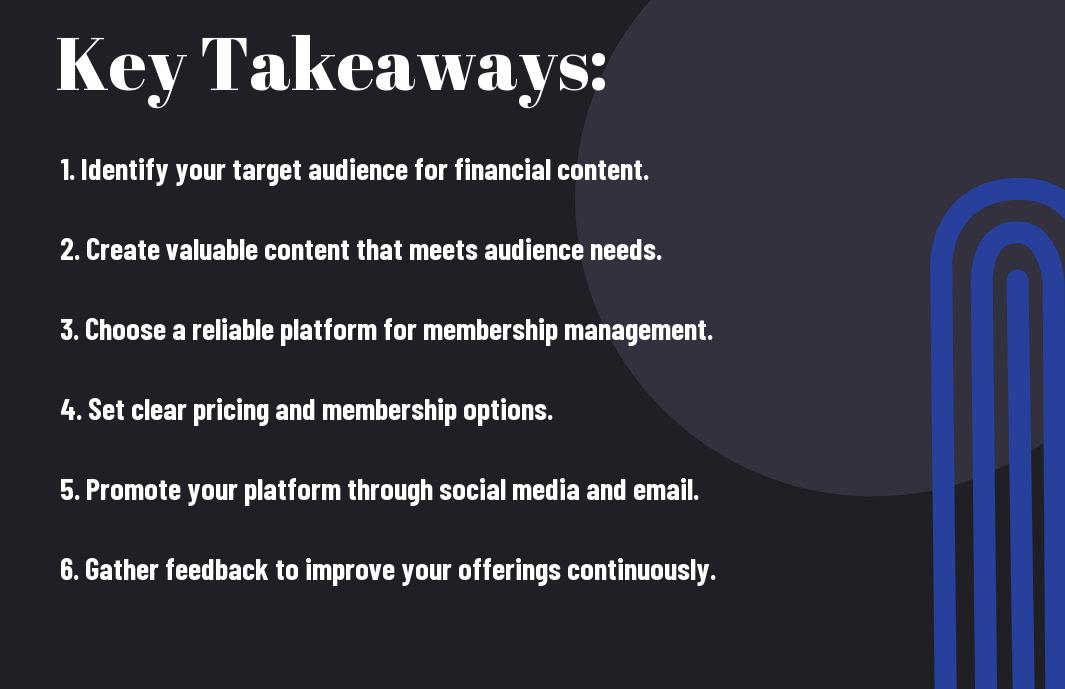 Key Takeaways:

1. Identify your target audience for financial content.

2. Create valuable content that meets audience needs.

3. Choose a reliable platform for membership management.

4. Set clear pricing and membership options.

5. Promote your platform through social media and email.

6. Gather feedback to improve your offerings continuously.